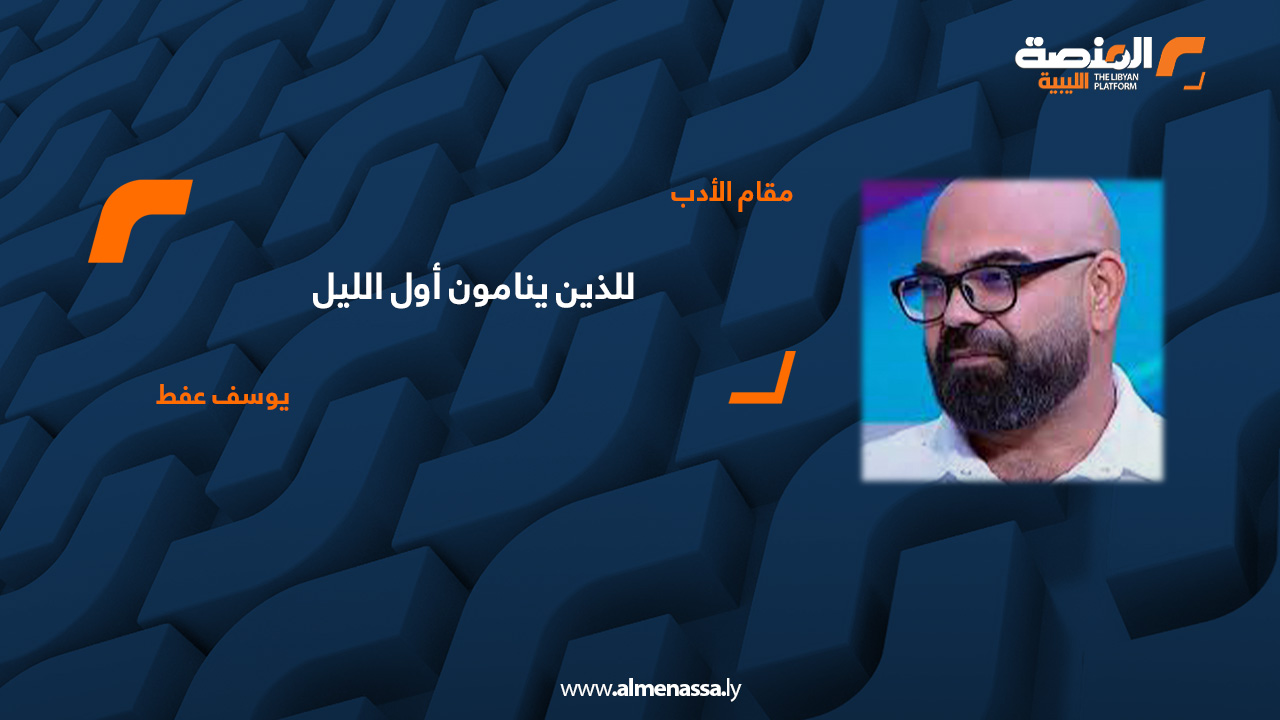 المنصة الليبية
THE LIBYAN PLATFORM

مقام الأدب

للذين ينامون أول الليل

يوسف عفط

www.almenassa.ly